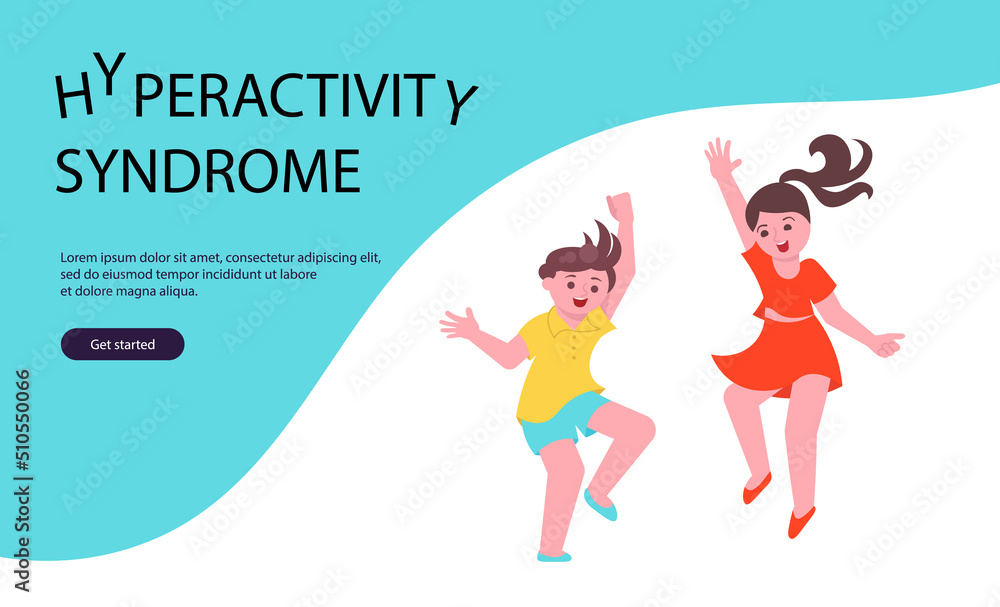 HYPERACTIVITY
SYNDROME

Lorem ipsum dolor sit amet, consectetur adipiscing elit, sed do eiusmod tempor incididunt ut labore et dolore magna aliqua.

Get started

Adobe Stock | #510550066